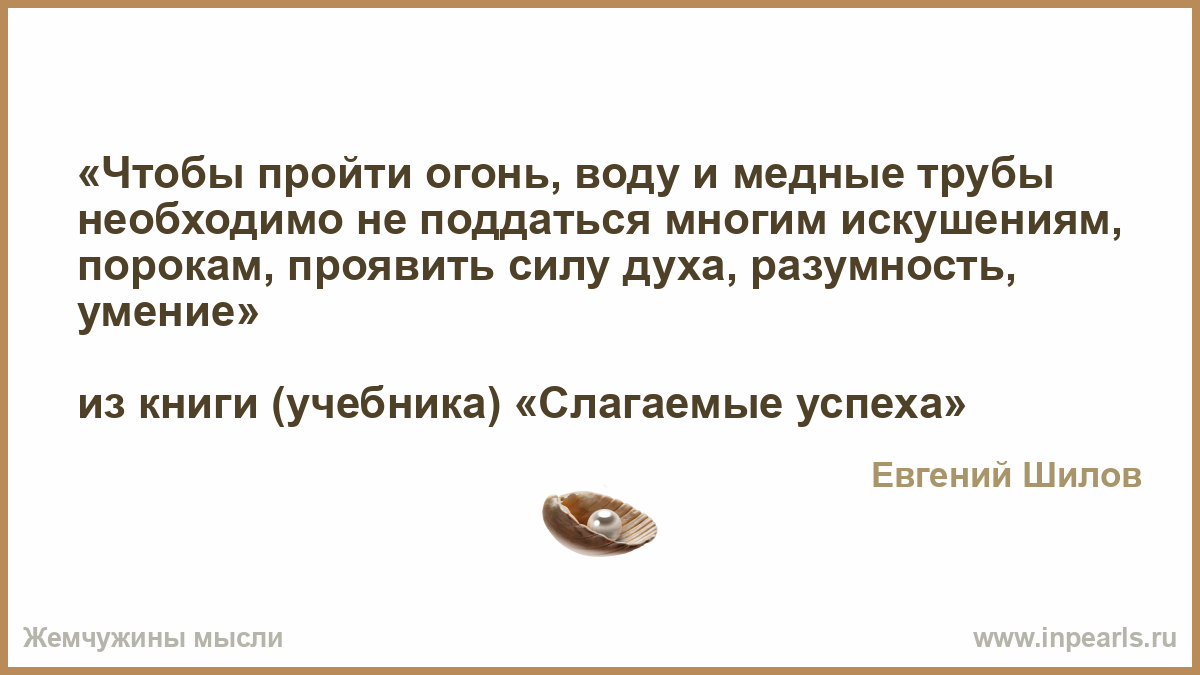 «Чтобы пройти огонь, воду и медные трубы необходимо не поддаться многим искушениям, порокам, проявить силу духа, разумность, умение»

из книги (учебника) «Слагаемые успеха»

Евгений Шилов

Жемчужины мысли

www.inpearls.ru